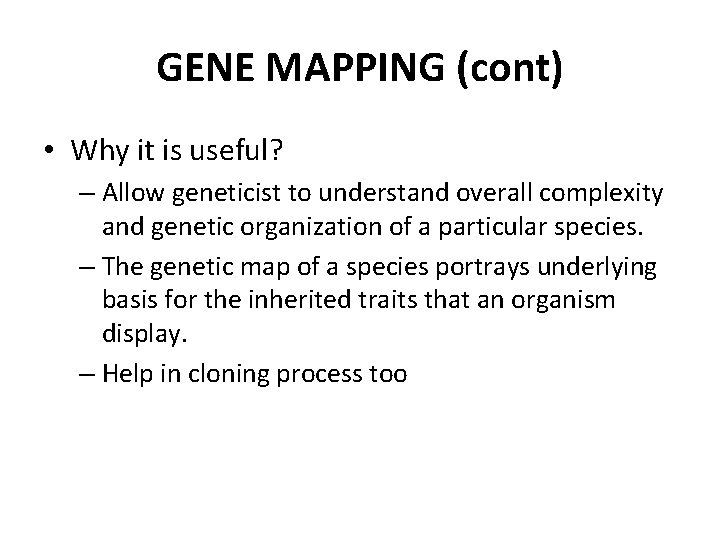 GENE MAPPING (cont)

• Why it is useful?

– Allow geneticist to understand overall complexity and genetic organization of a particular species.

– The genetic map of a species portrays underlying basis for the inherited traits that an organism display.

– Help in cloning process too